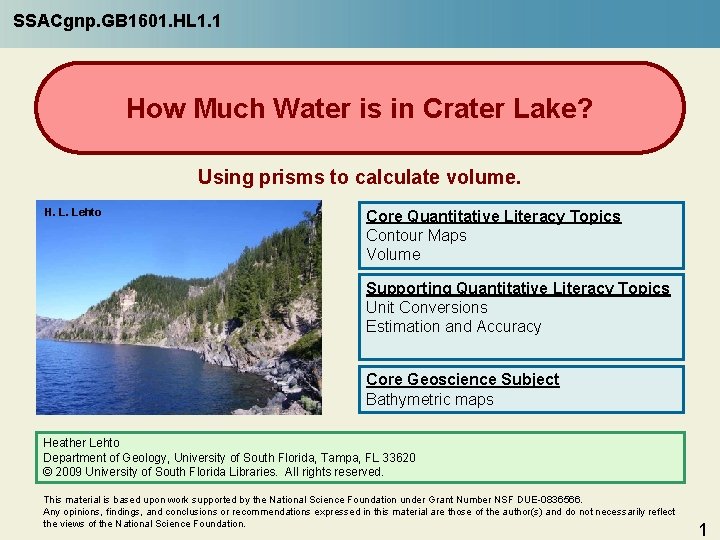 SSACgnp.GB1601.HL1.1

How Much Water is in Crater Lake?

Using prisms to calculate volume.

H. L. Lehto

Core Quantitative Literacy Topics
Contour Maps
Volume

Supporting Quantitative Literacy Topics
Unit Conversions
Estimation and Accuracy

Core Geoscience Subject
Bathymetric maps

Heather Lehto
Department of Geology, University of South Florida, Tampa, FL 33620
© 2009 University of South Florida Libraries. All rights reserved.

This material is based upon work supported by the National Science Foundation under Grant Number NSF DUE-0836566.
Any opinions, findings, and conclusions or recommendations expressed in this material are those of the author(s) and do not necessarily reflect the views of the National Science Foundation.

1